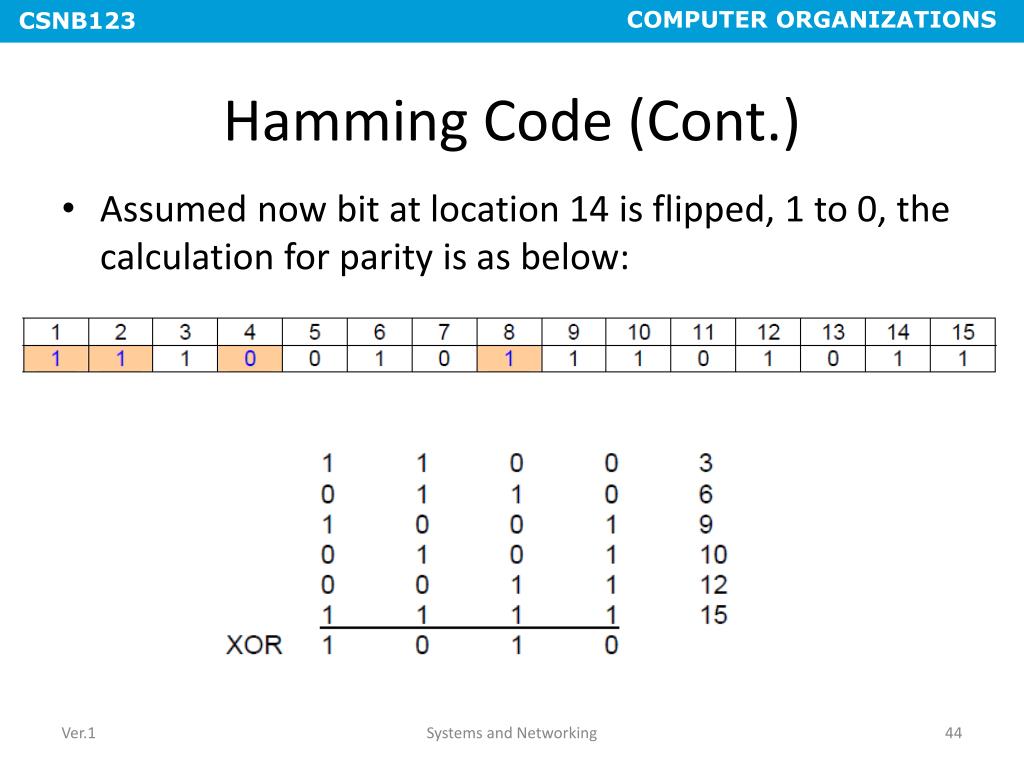 CSNB123

COMPUTER ORGANIZATIONS

Hamming Code (Cont.)

• Assumed now bit at location 14 is flipped, 1 to 0, the calculation for parity is as below:

| 1 | 2 | 3 | 4 | 5 | 6 | 7 | 8 | 9 | 10 | 11 | 12 | 13 | 14 | 15 |
|---|---|---|---|---|---|---|---|---|---|---|---|---|---|---|
| 1 | 1 | 1 | 0 | 0 | 1 | 0 | 1 | 1 | 1 | 0 | 1 | 0 | 1 | 1 |

| | | | | | |
|---|---|---|---|---|---|
| | 1 | 1 | 0 | 0 | 3 |
| | 0 | 1 | 1 | 0 | 6 |
| | 1 | 0 | 0 | 1 | 9 |
| | 0 | 1 | 0 | 1 | 10 |
| | 0 | 0 | 1 | 1 | 12 |
| | 1 | 1 | 1 | 1 | 15 |
| XOR | 1 | 0 | 1 | 0 | |

Ver.1

Systems and Networking

44